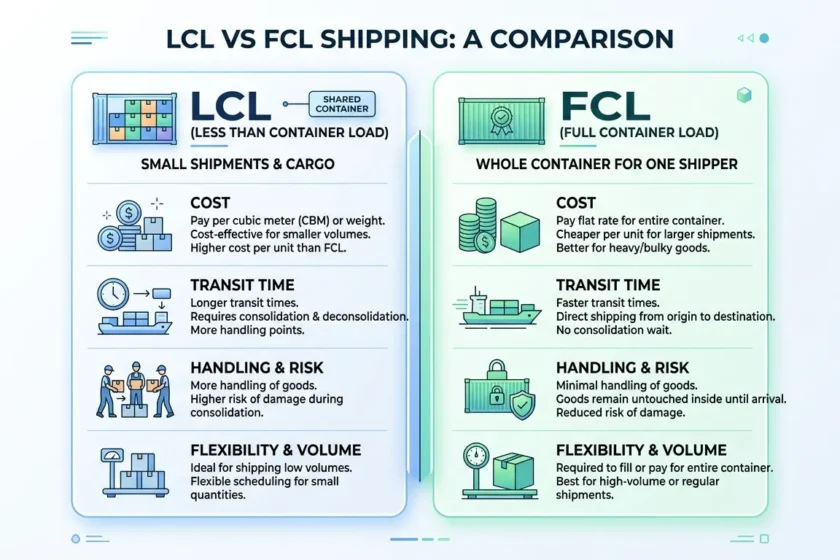 LCL VS FCL SHIPPING: A COMPARISON

LCL
SHARED CONTAINER
(LESS THAN CONTAINER LOAD)

SMALL SHIPMENTS & CARGO

COST
Pay per cubic meter (CBM) or weight.
Cost-effective for smaller volumes.
Higher cost per unit than FCL.

TRANSIT TIME
Longer transit times.
Requires consolidation & deconsolidation.
More handling points.

HANDLING & RISK
More handling of goods.
Higher risk of damage during consolidation.

FLEXIBILITY & VOLUME
Ideal for shipping low volumes.
Flexible scheduling for small quantities.

FCL
(FULL CONTAINER LOAD)

WHOLE CONTAINER FOR ONE SHIPPER

COST
Pay flat rate for entire container.
Cheaper per unit for larger shipments.
Better for heavy/bulky goods.

TRANSIT TIME
Faster transit times.
Direct shipping from origin to destination.
No consolidation wait.

HANDLING & RISK
Minimal handling of goods.
Goods remain untouched inside until arrival.
Reduced risk of damage.

FLEXIBILITY & VOLUME
Required to fill or pay for entire container.
Best for high-volume or regular shipments.